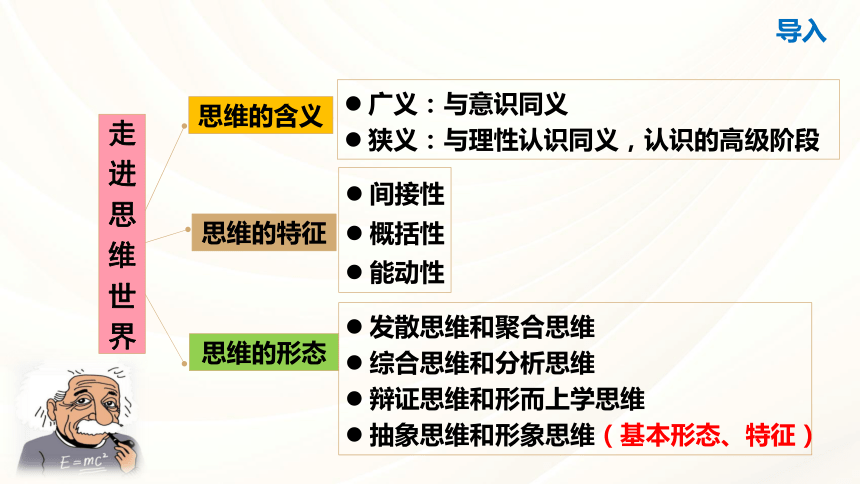 导入

走进思维世界

思维的含义
● 广义：与意识同义
● 狭义：与理性认识同义，认识的高级阶段

思维的特征
● 间接性
● 概括性
● 能动性

思维的形态
● 发散思维和聚合思维
● 综合思维和分析思维
● 辩证思维和形而上学思维
● 抽象思维和形象思维（基本形态、特征）

$E=mc^2$